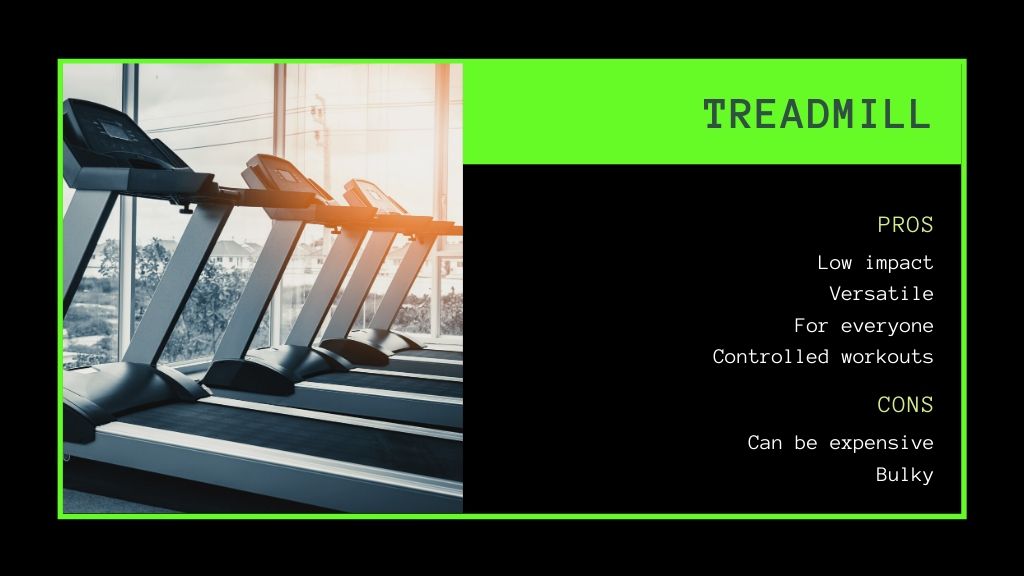 TREADMILL

PROS

Low impact

Versatile

For everyone

Controlled workouts

CONS

Can be expensive

Bulky